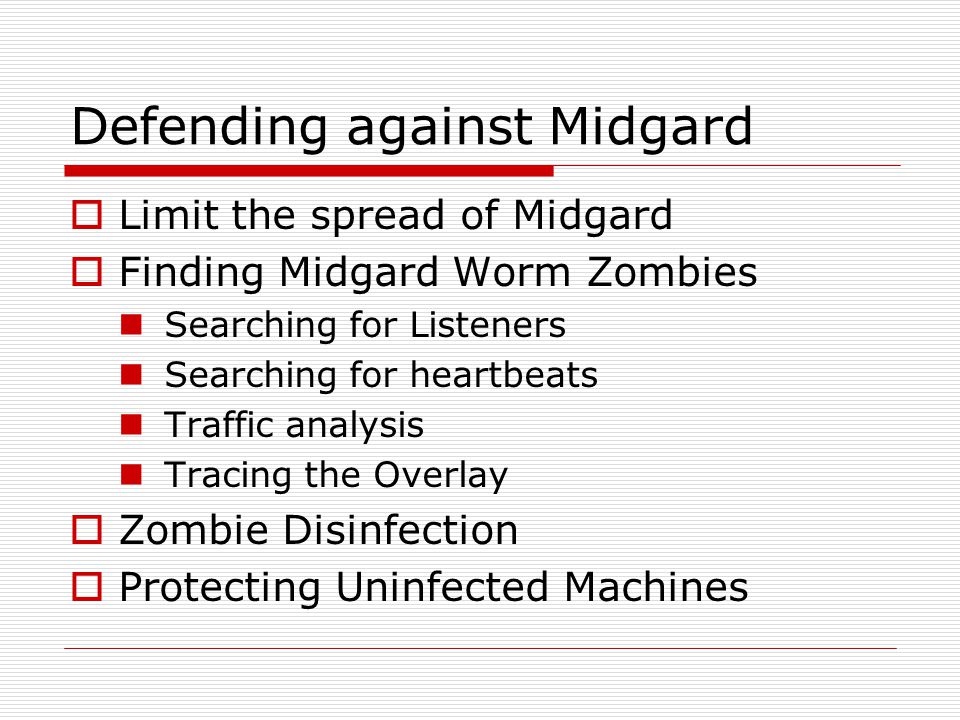 Defending against Midgard

Limit the spread of Midgard
Finding Midgard Worm Zombies
Searching for Listeners
Searching for heartbeats
Traffic analysis
Tracing the Overlay
Zombie Disinfection
Protecting Uninfected Machines